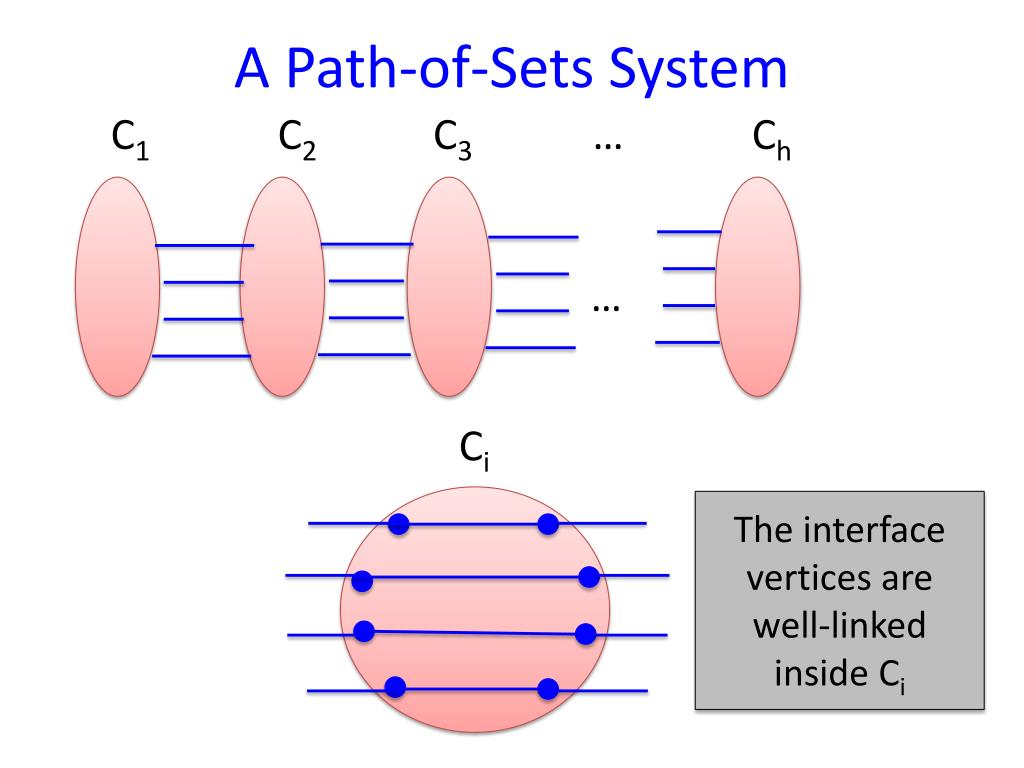 A Path-of-Sets System

$C_1$ $C_2$ $C_3$ … $C_h$

…

$C_i$

The interface vertices are well-linked inside $C_i$